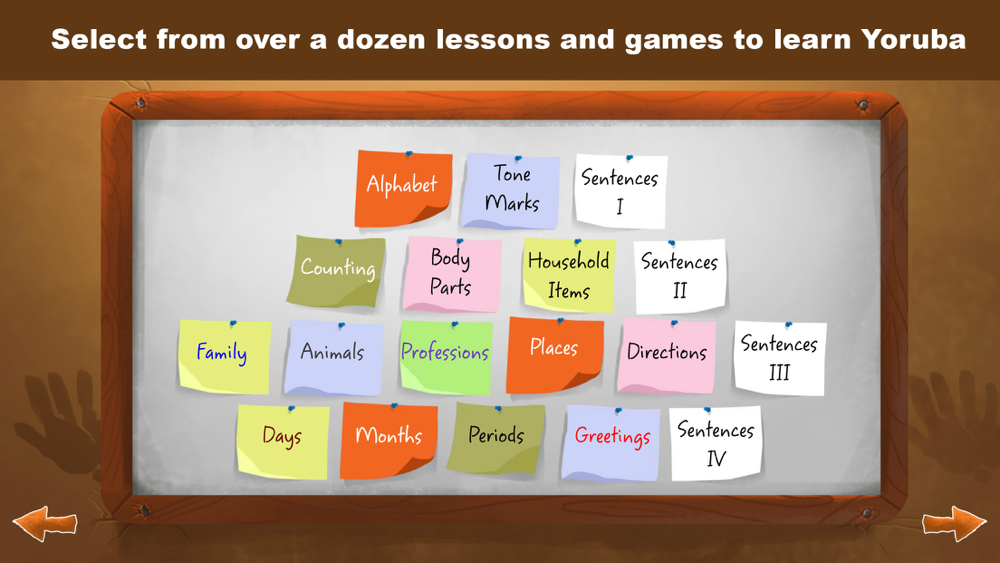 Select from over a dozen lessons and games to learn Yoruba

Alphabet

Tone Marks

Sentences I

Counting

Body Parts

Household Items

Sentences II

Family

Animals

Professions

Places

Directions

Sentences III

Days

Months

Periods

Greetings

Sentences IV